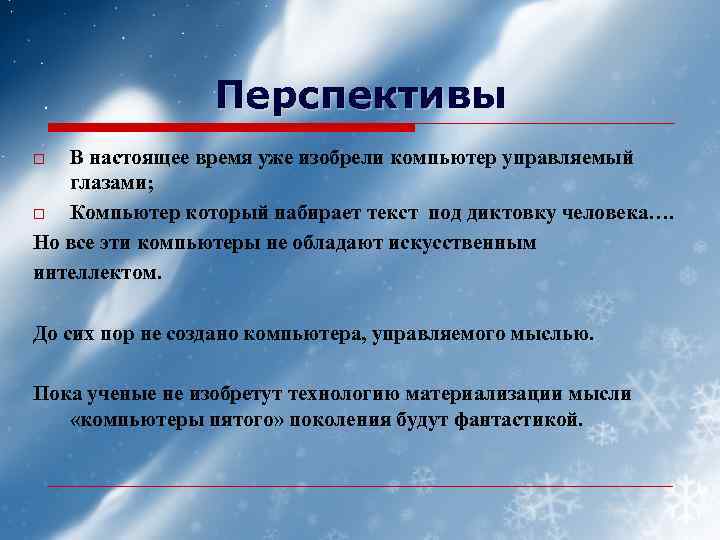 Перспективы

□ В настоящее время уже изобрели компьютер управляемый глазами;

□ Компьютер который набирает текст под диктовку человека….

Но все эти компьютеры не обладают искусственным интеллектом.

До сих пор не создано компьютера, управляемого мыслью.

Пока ученые не изобретут технологию материализации мысли «компьютеры пятого» поколения будут фантастикой.